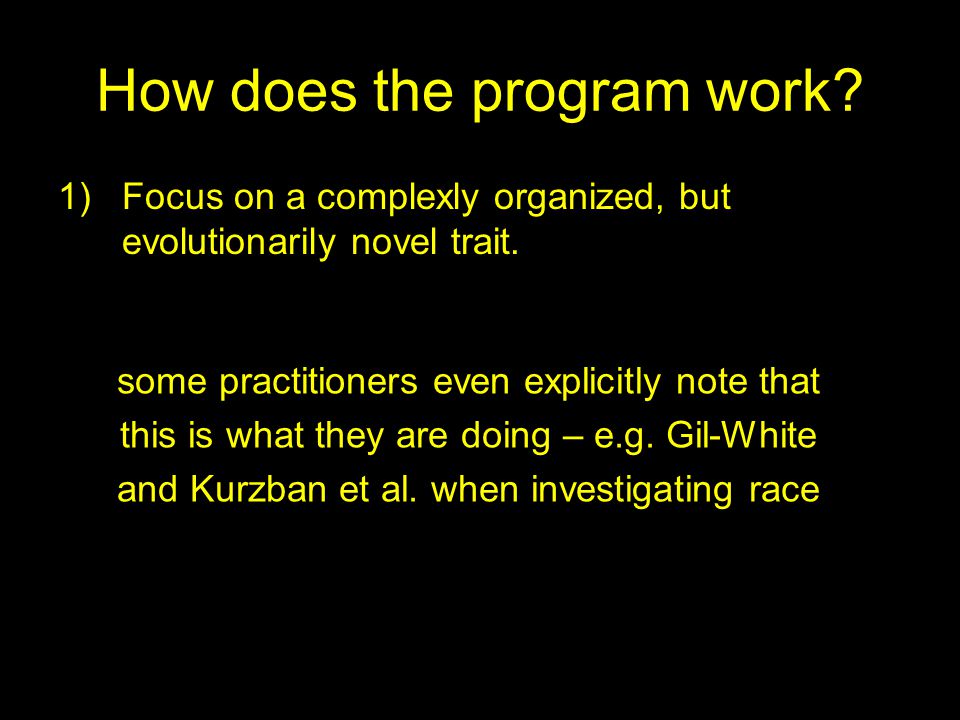 How does the program work?

1) Focus on a complexly organized, but evolutionarily novel trait.

some practitioners even explicitly note that this is what they are doing – e.g. Gil-White and Kurzban et al. when investigating race